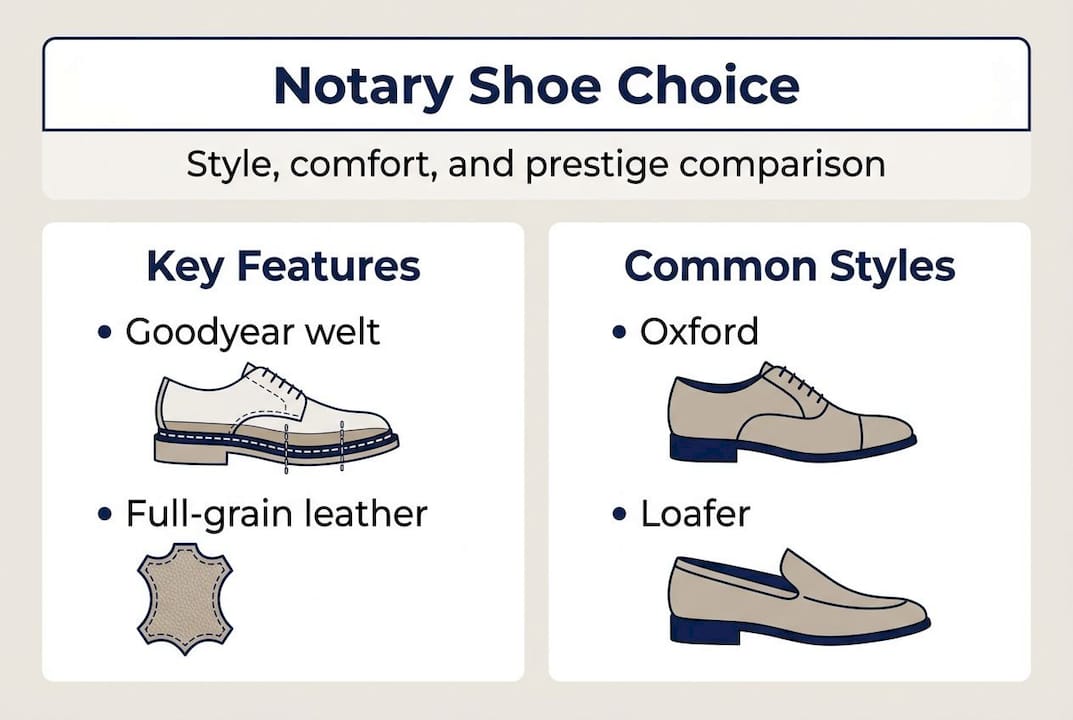 Notary Shoe Choice

Style, comfort, and prestige comparison

Key Features

• Goodyear welt

• Full-grain leather

Common Styles

• Oxford

• Loafer